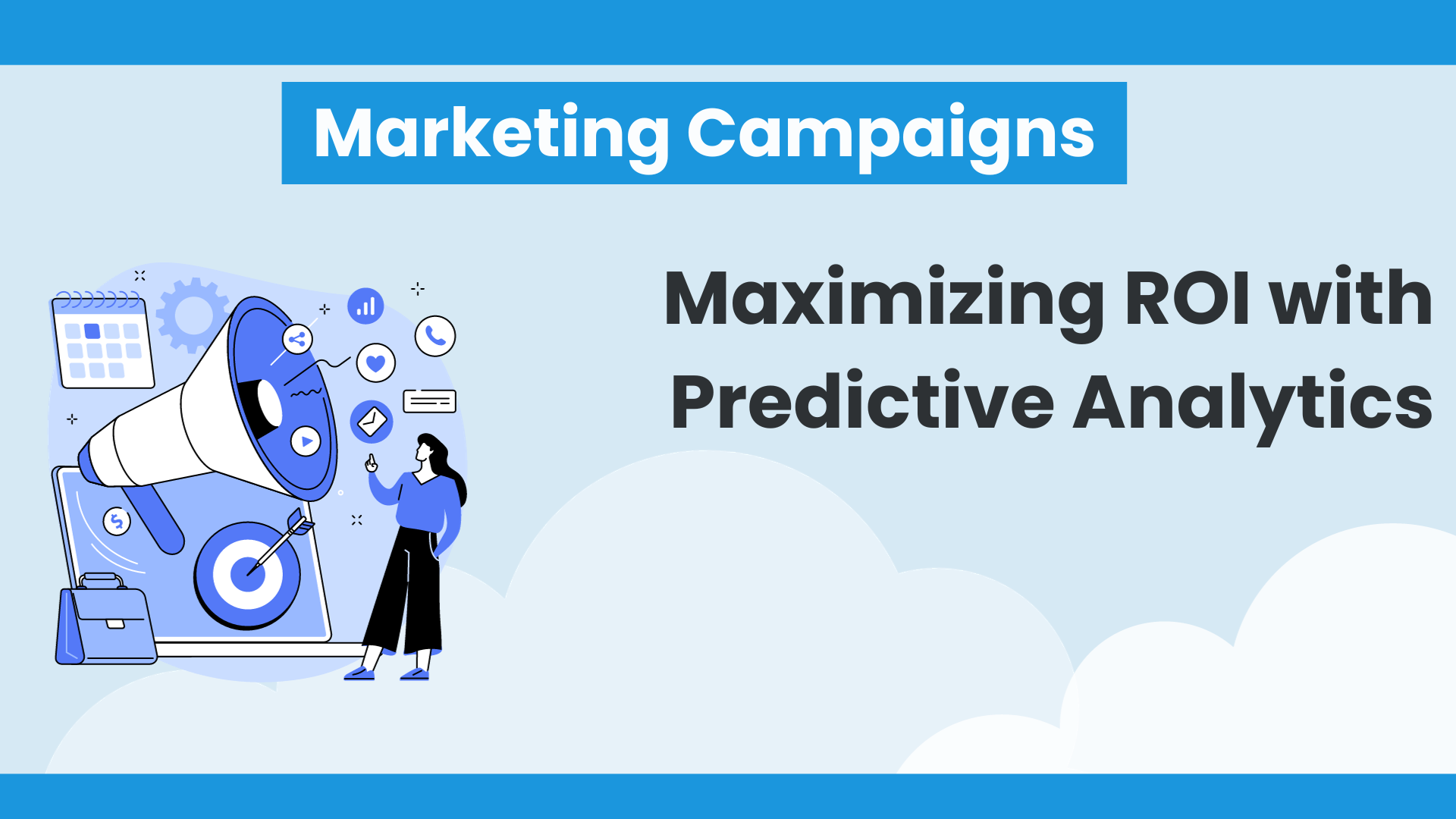 Marketing Campaigns

Maximizing ROI with Predictive Analytics